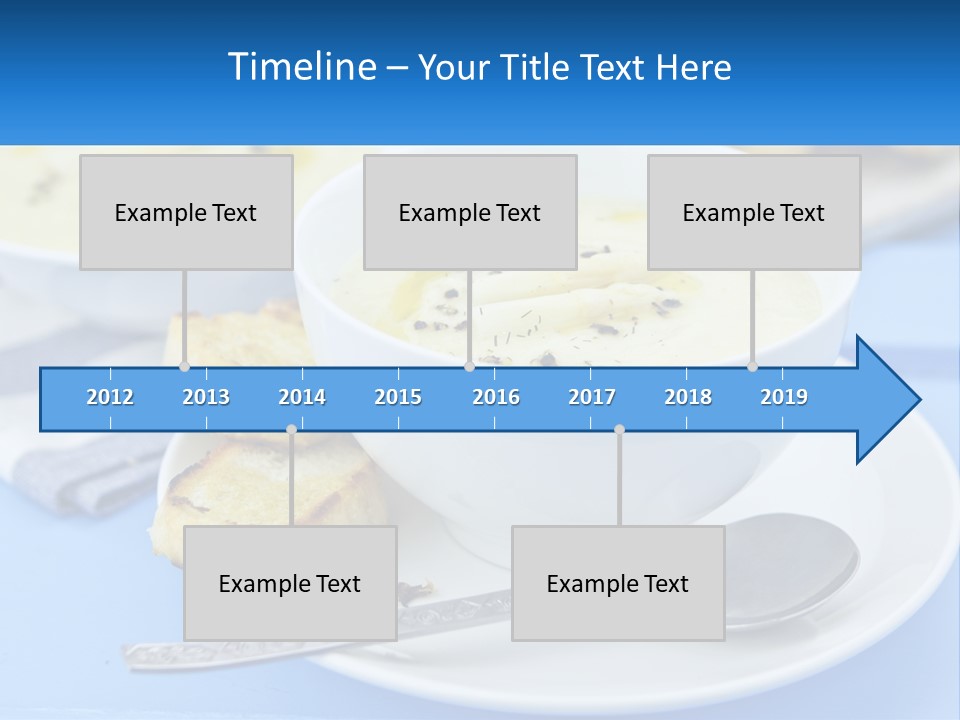 Timeline – Your Title Text Here

Example Text

Example Text

Example Text

2012 2013 2014 2015 2016 2017 2018 2019

Example Text

Example Text